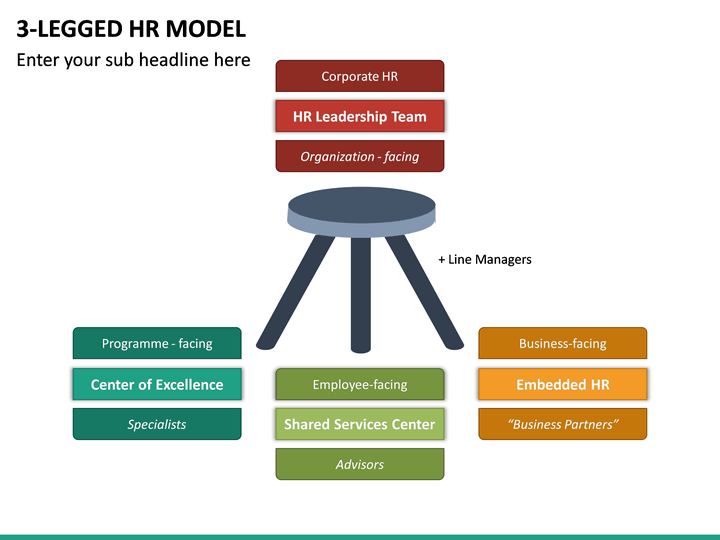 3-LEGGED HR MODEL

Enter your sub headline here

Corporate HR

HR Leadership Team

Organization - facing

+ Line Managers

Programme - facing

Center of Excellence

Specialists

Employee-facing

Shared Services Center

Advisors

Business-facing

Embedded HR

“Business Partners”